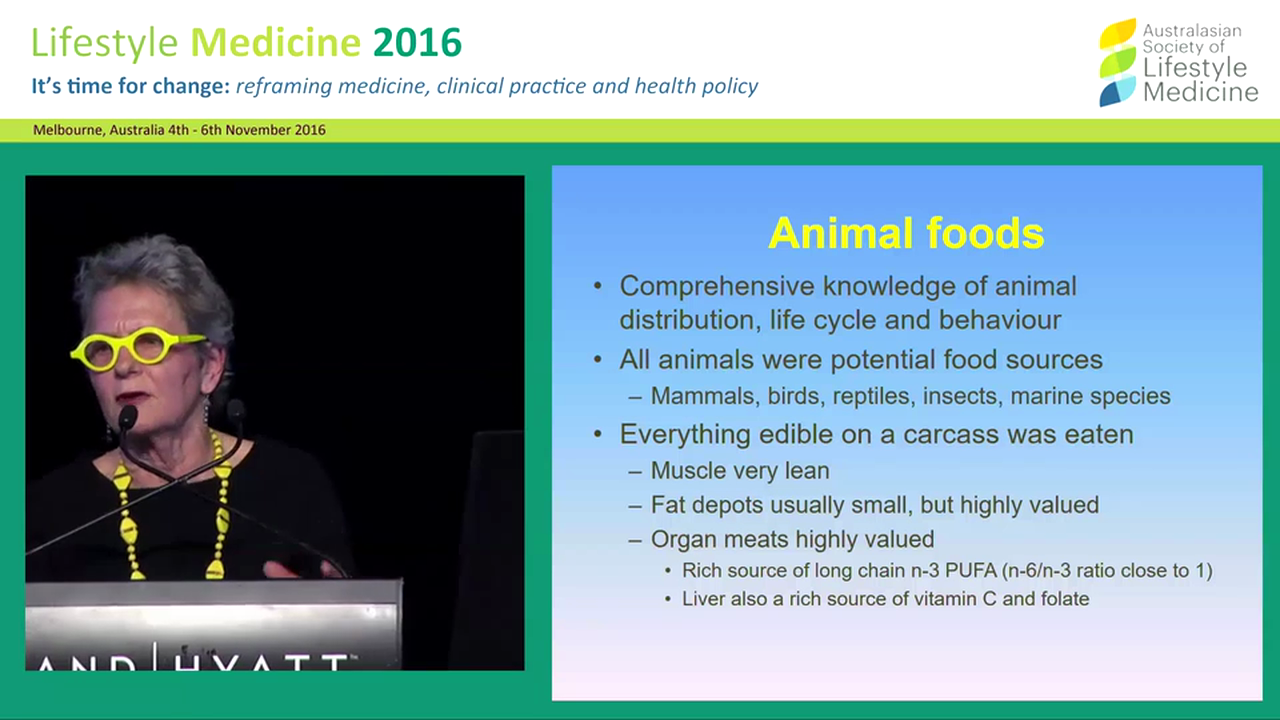 Lifestyle Medicine 2016
It's time for change: reframing medicine, clinical practice and health policy

Australasian Society of Lifestyle Medicine

Melbourne, Australia 4th - 6th November 2016

AND | HYATT

Animal foods

• Comprehensive knowledge of animal distribution, life cycle and behaviour
• All animals were potential food sources
– Mammals, birds, reptiles, insects, marine species
• Everything edible on a carcass was eaten
– Muscle very lean
– Fat depots usually small, but highly valued
– Organ meats highly valued
• Rich source of long chain n-3 PUFA (n-6/n-3 ratio close to 1)
• Liver also a rich source of vitamin C and folate